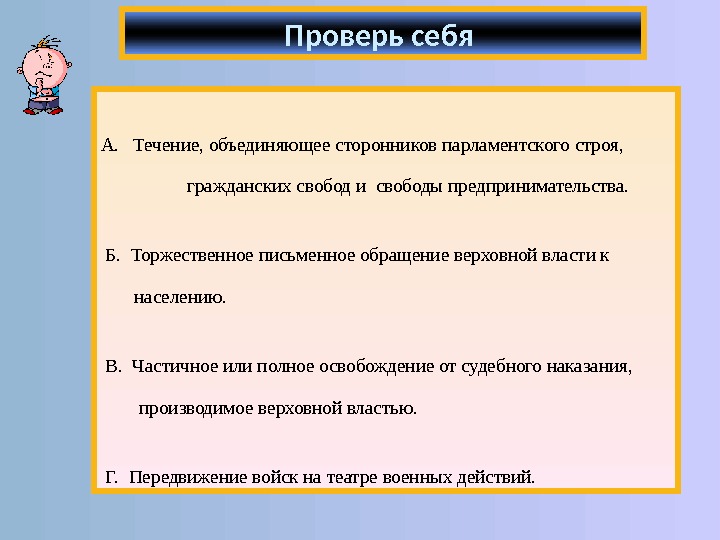 Проверь себя

А. Течение, объединяющее сторонников парламентского строя, гражданских свобод и свободы предпринимательства.

Б. Торжественное письменное обращение верховной власти к населению.

В. Частичное или полное освобождение от судебного наказания, производимое верховной властью.

Г. Передвижение войск на театре военных действий.